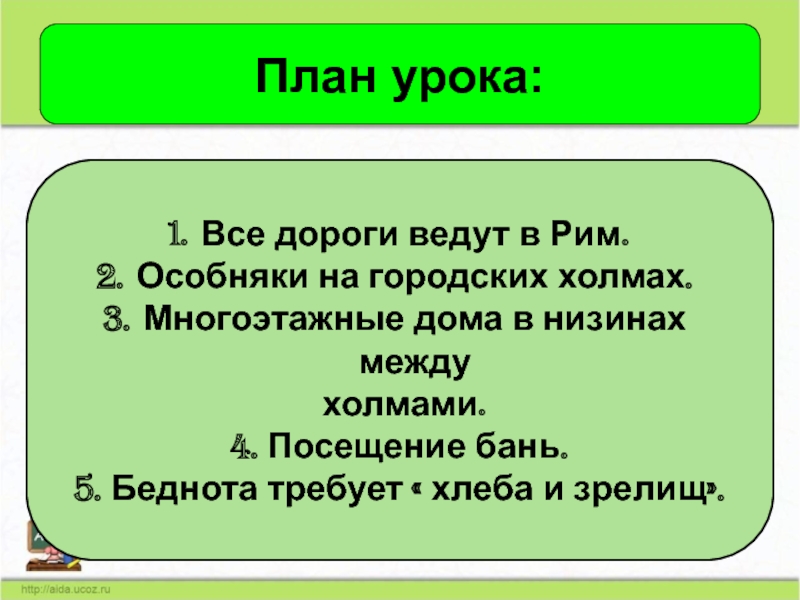 План урока:

1. Все дороги ведут в Рим.
2. Особняки на городских холмах.
3. Многоэтажные дома в низинах между холмами.
4. Посещение бань.
5. Беднота требует « хлеба и зрелищ».

http://aida.ucoz.ru